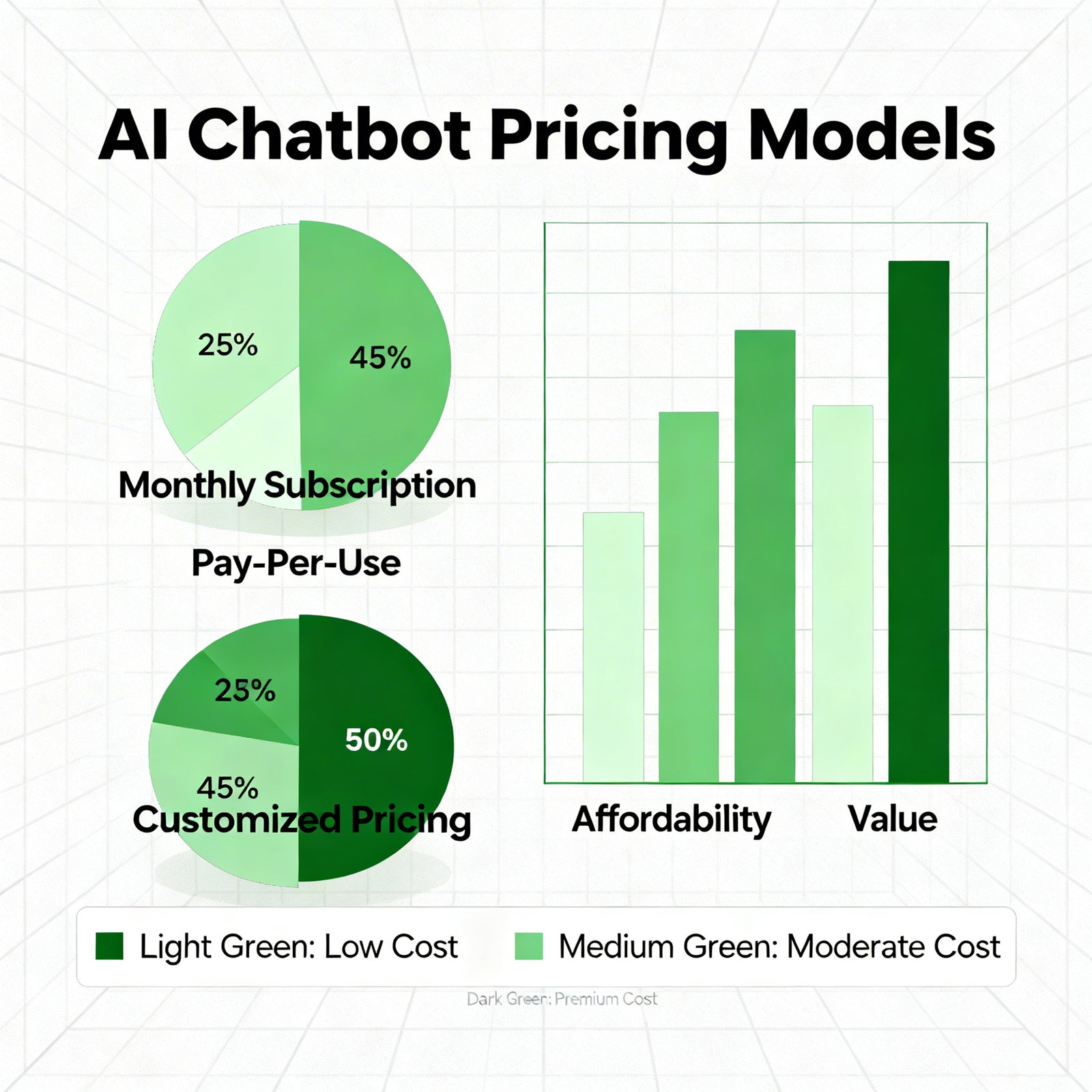 AI Chatbot Pricing Models

25%

45%

Monthly Subscription

Pay-Per-Use

25%

50%

45%

Customized Pricing

Affordability

Value

Light Green: Low Cost

Medium Green: Moderate Cost

Dark Green: Premium Cost